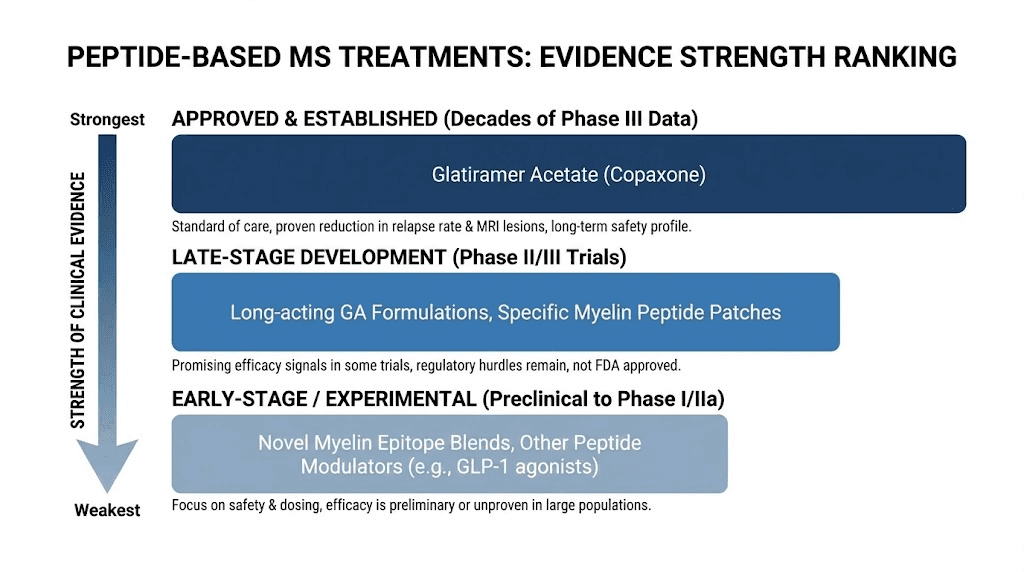 PEPTIDE-BASED MS TREATMENTS: EVIDENCE STRENGTH RANKING

Strongest

STRENGTH OF CLINICAL EVIDENCE

Weakest

APPROVED & ESTABLISHED (Decades of Phase III Data)

Glatiramer Acetate (Copaxone)

Standard of care, proven reduction in relapse rate & MRI lesions, long-term safety profile.

LATE-STAGE DEVELOPMENT (Phase II/III Trials)

Long-acting GA Formulations, Specific Myelin Peptide Patches

Promising efficacy signals in some trials, regulatory hurdles remain, not FDA approved.

EARLY-STAGE / EXPERIMENTAL (Preclinical to Phase I/IIa)

Novel Myelin Epitope Blends, Other Peptide Modulators (e.g., GLP-1 agonists)

Focus on safety & dosing, efficacy is preliminary or unproven in large populations.